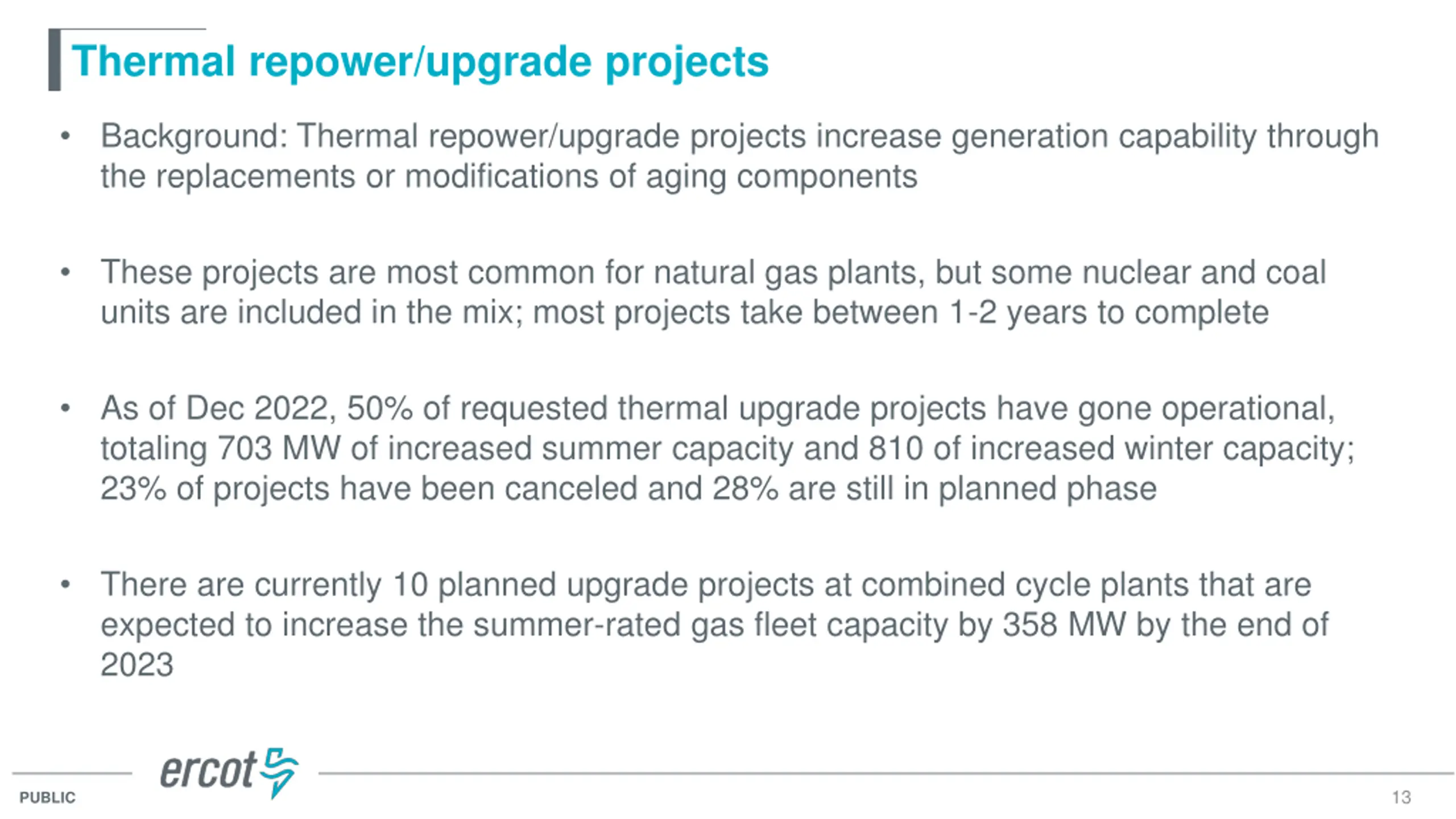 Thermal repower/upgrade projects

• Background: Thermal repower/upgrade projects increase generation capability through the replacements or modifications of aging components

• These projects are most common for natural gas plants, but some nuclear and coal units are included in the mix; most projects take between 1-2 years to complete

• As of Dec 2022, 50% of requested thermal upgrade projects have gone operational, totaling 703 MW of increased summer capacity and 810 of increased winter capacity; 23% of projects have been canceled and 28% are still in planned phase

• There are currently 10 planned upgrade projects at combined cycle plants that are expected to increase the summer-rated gas fleet capacity by 358 MW by the end of 2023

ercot

PUBLIC

13